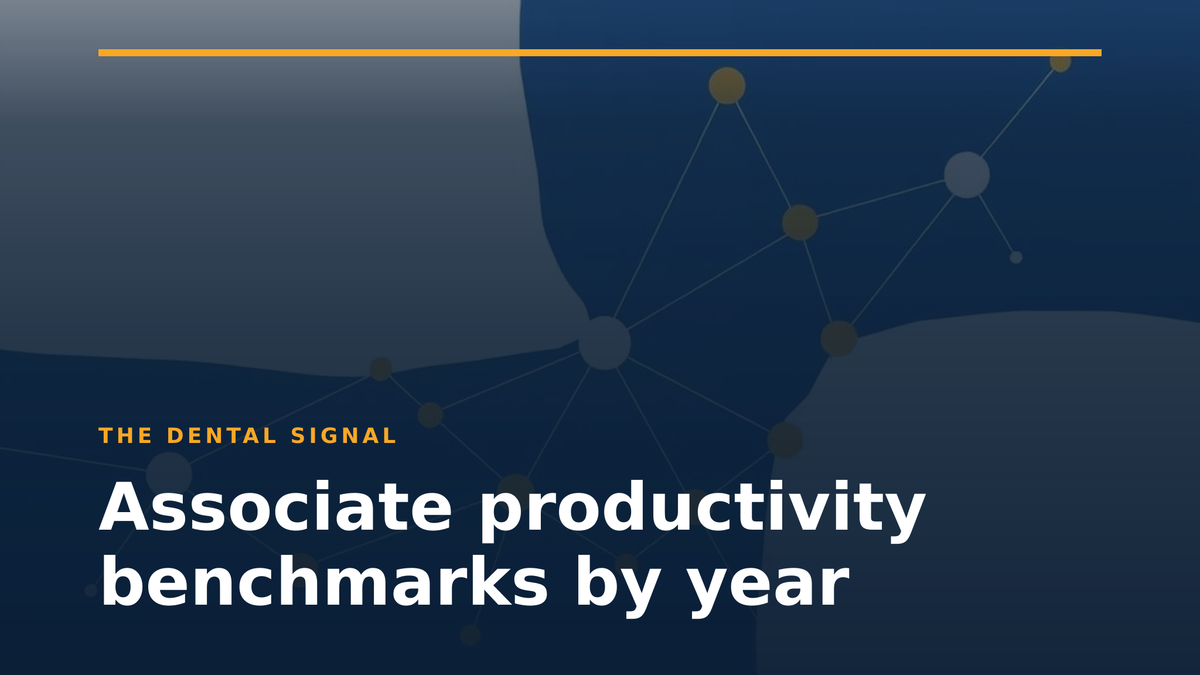 THE DENTAL SIGNAL

Associate productivity benchmarks by year